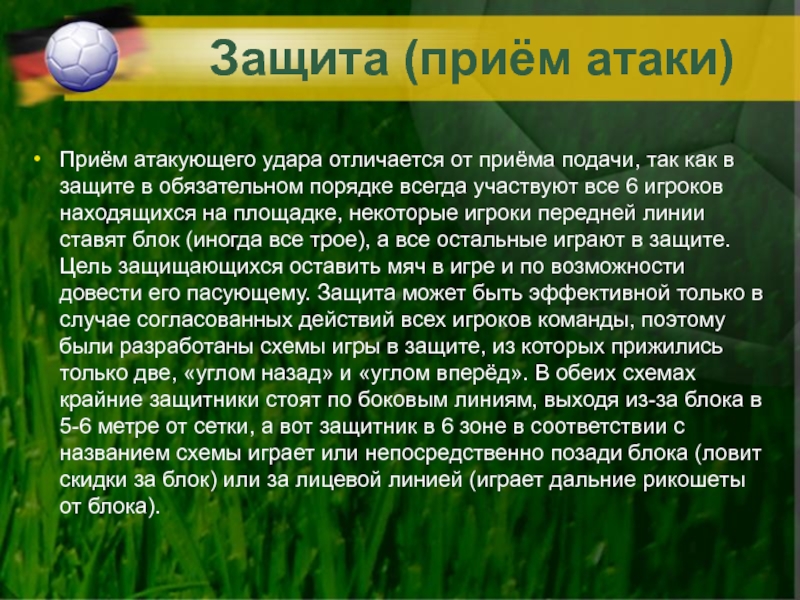 Защита (приём атаки)

• Приём атакующего удара отличается от приёма подачи, так как в защите в обязательном порядке всегда участвуют все 6 игроков находящихся на площадке, некоторые игроки передней линии ставят блок (иногда все трое), а все остальные играют в защите. Цель защищающихся оставить мяч в игре и по возможности довести его пасующему. Защита может быть эффективной только в случае согласованных действий всех игроков команды, поэтому были разработаны схемы игры в защите, из которых прижились только две, «углом назад» и «углом вперёд». В обеих схемах крайние защитники стоят по боковым линиям, выходя из-за блока в 5-6 метре от сетки, а вот защитник в 6 зоне в соответствии с названием схемы играет или непосредственно позади блока (ловит скидки за блок) или за лицевой линией (играет дальние рикошеты от блока).